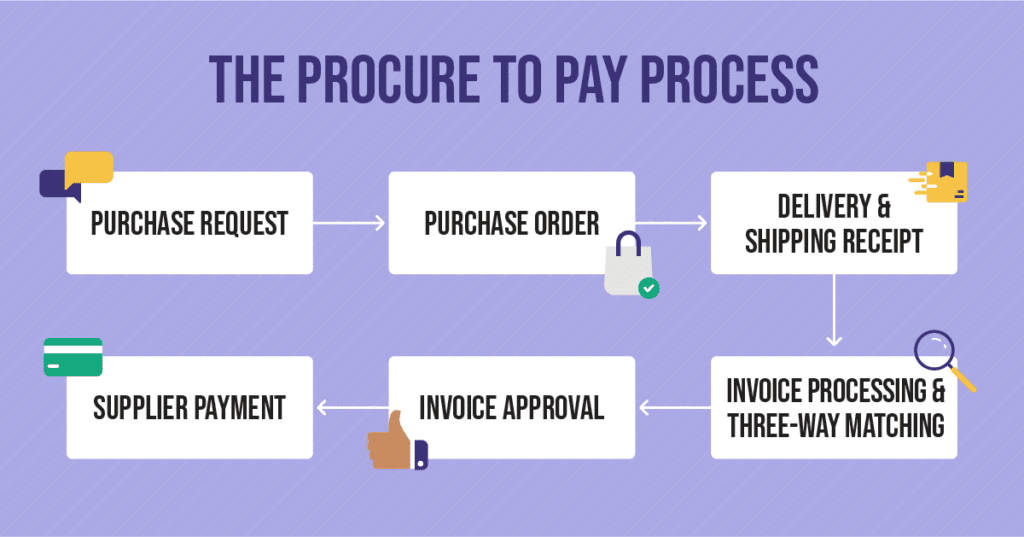 THE PROCURE TO PAY PROCESS

PURCHASE REQUEST

PURCHASE ORDER

DELIVERY & SHIPPING RECEIPT

INVOICE PROCESSING & THREE-WAY MATCHING

INVOICE APPROVAL

SUPPLIER PAYMENT